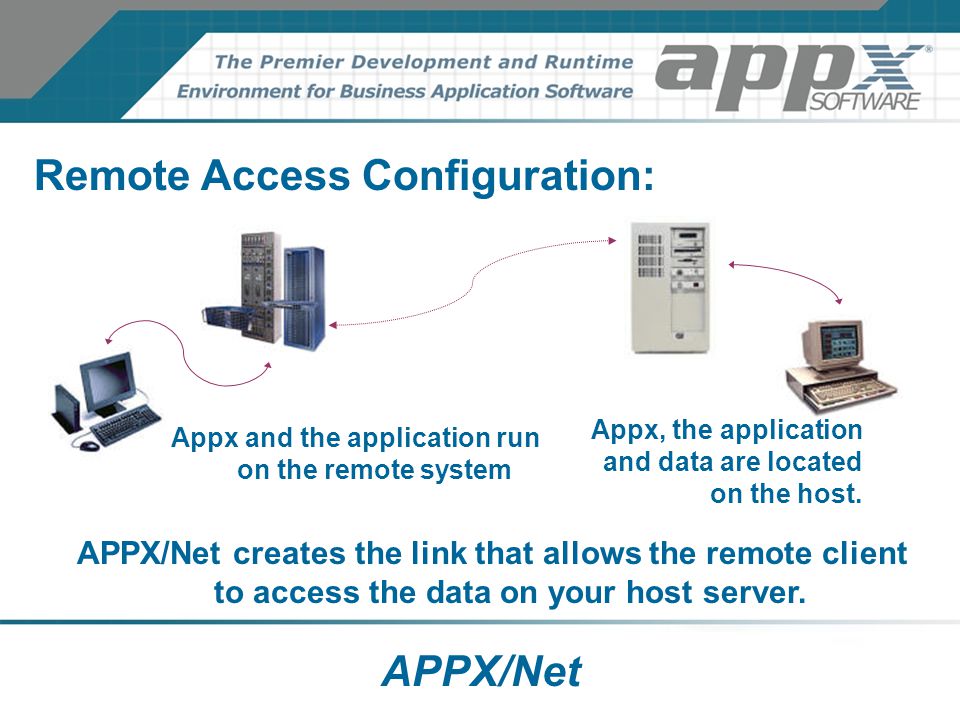 The Premier Development and Runtime
Environment for Business Application Software

appx® SOFTWARE

Remote Access Configuration:

Appx and the application run on the remote system

Appx, the application and data are located on the host.

APPX/Net creates the link that allows the remote client to access the data on your host server.

APPX/Net